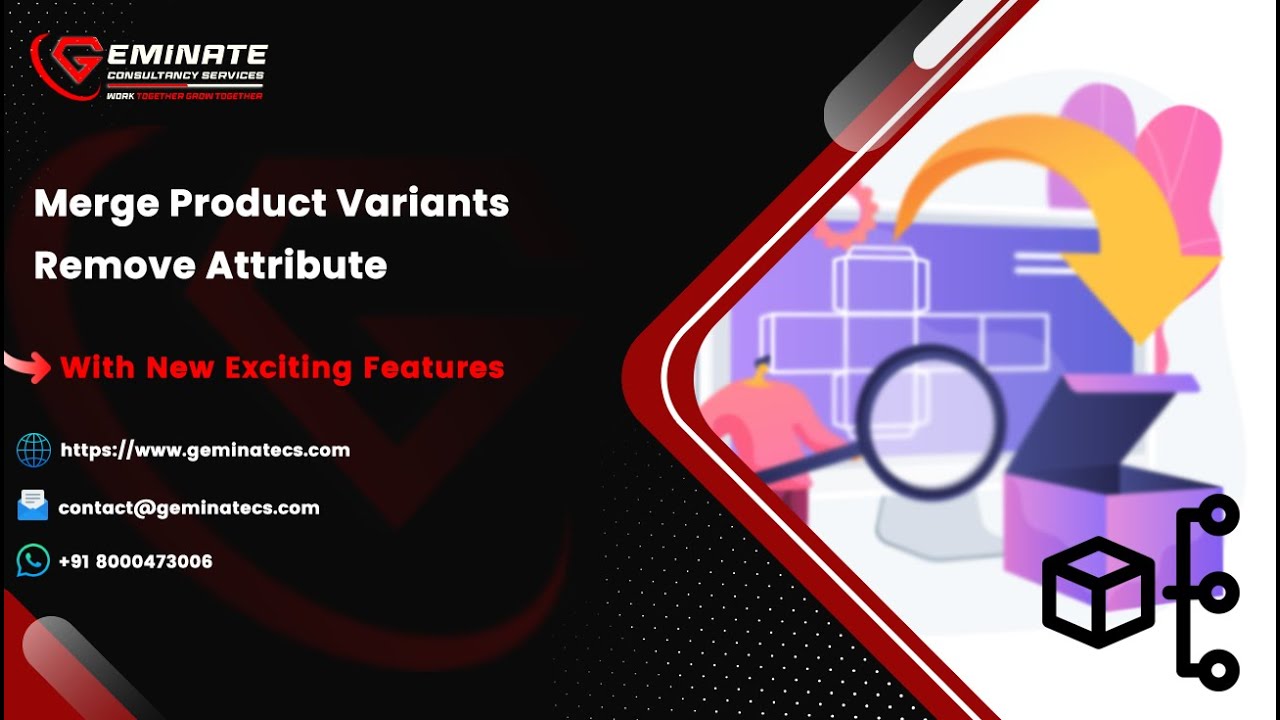 GEMINATE
CONSULTANCY SERVICES
WORK TOGETHER GROW TOGETHER

Merge Product Variants
Remove Attribute

With New Exciting Features

https://www.geminatecs.com

contact@geminatecs.com

+91 8000473006